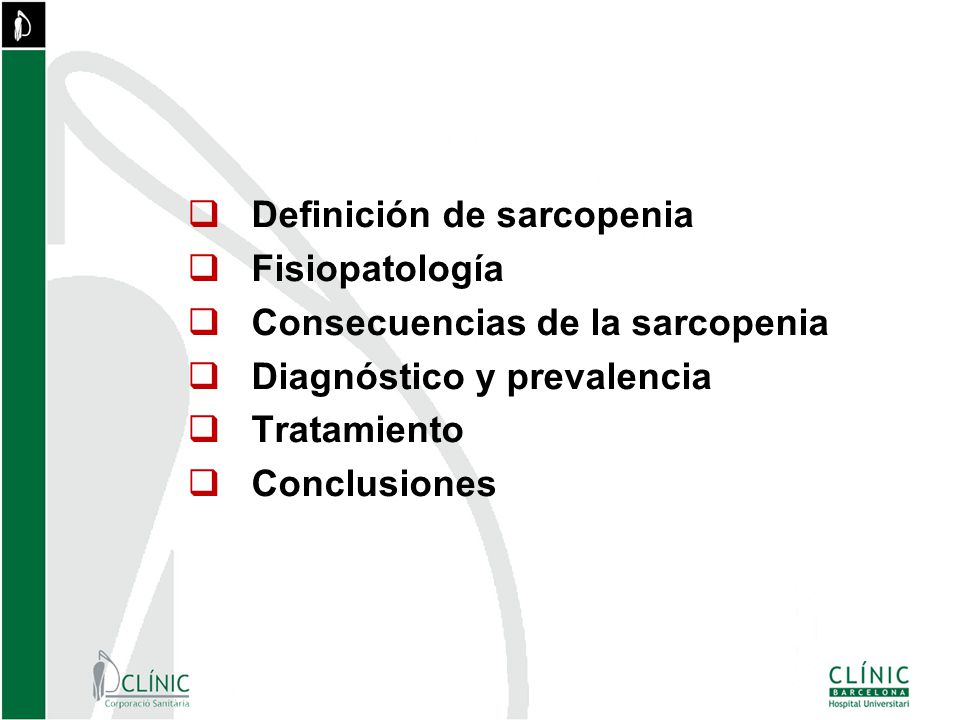 ❑ Definición de sarcopenia
❑ Fisiopatología
❑ Consecuencias de la sarcopenia
❑ Diagnóstico y prevalencia
❑ Tratamiento
❑ Conclusiones

CLÍNIC
Corporació Sanitària

CLÍNIC
BARCELONA
Hospital Universitari